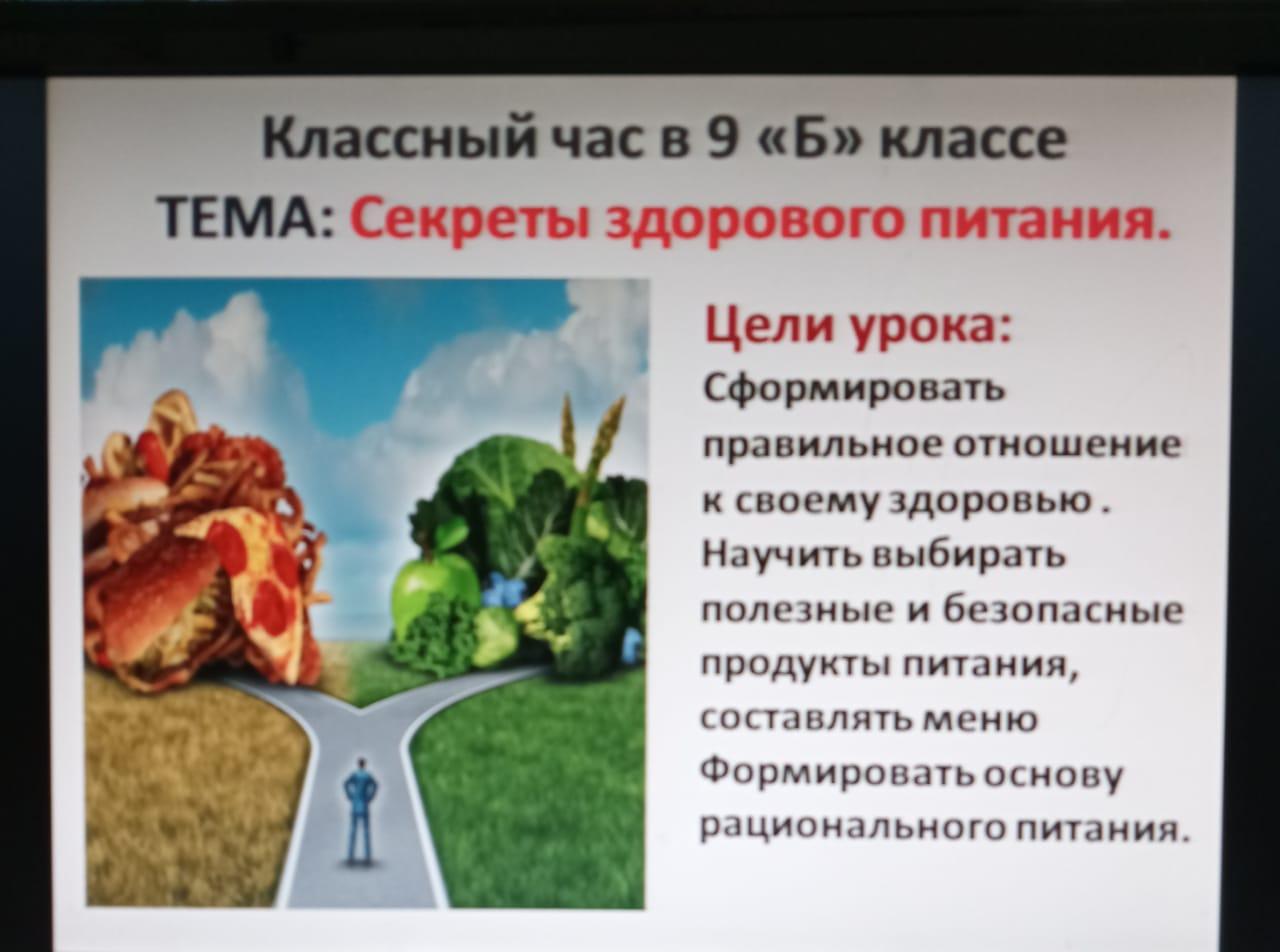 Классный час в 9 «Б» классе
ТЕМА: Секреты здорового питания.

Цели урока:
Сформировать правильное отношение к своему здоровью . Научить выбирать полезные и безопасные продукты питания, составлять меню Формировать основу рационального питания.